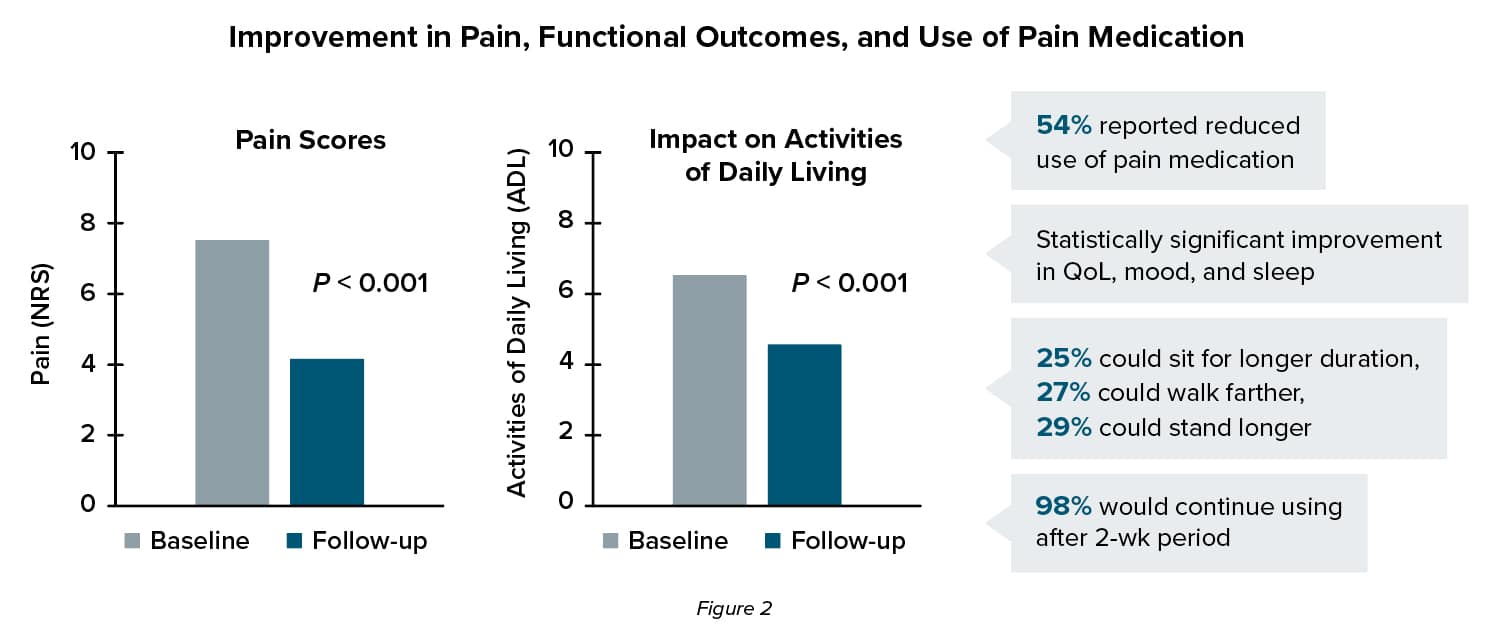 Improvement in Pain, Functional Outcomes, and Use of Pain Medication

Pain Scores

Pain (NRS)

10
8
6
4
2
0

$P < 0.001$

Baseline Follow-up

Impact on Activities of Daily Living

Activities of Daily Living (ADL)

10
8
6
4
2
0

$P < 0.001$

Baseline Follow-up

54% reported reduced use of pain medication

Statistically significant improvement in QoL, mood, and sleep

25% could sit for longer duration,
27% could walk farther,
29% could stand longer

98% would continue using after 2-wk period

Figure 2